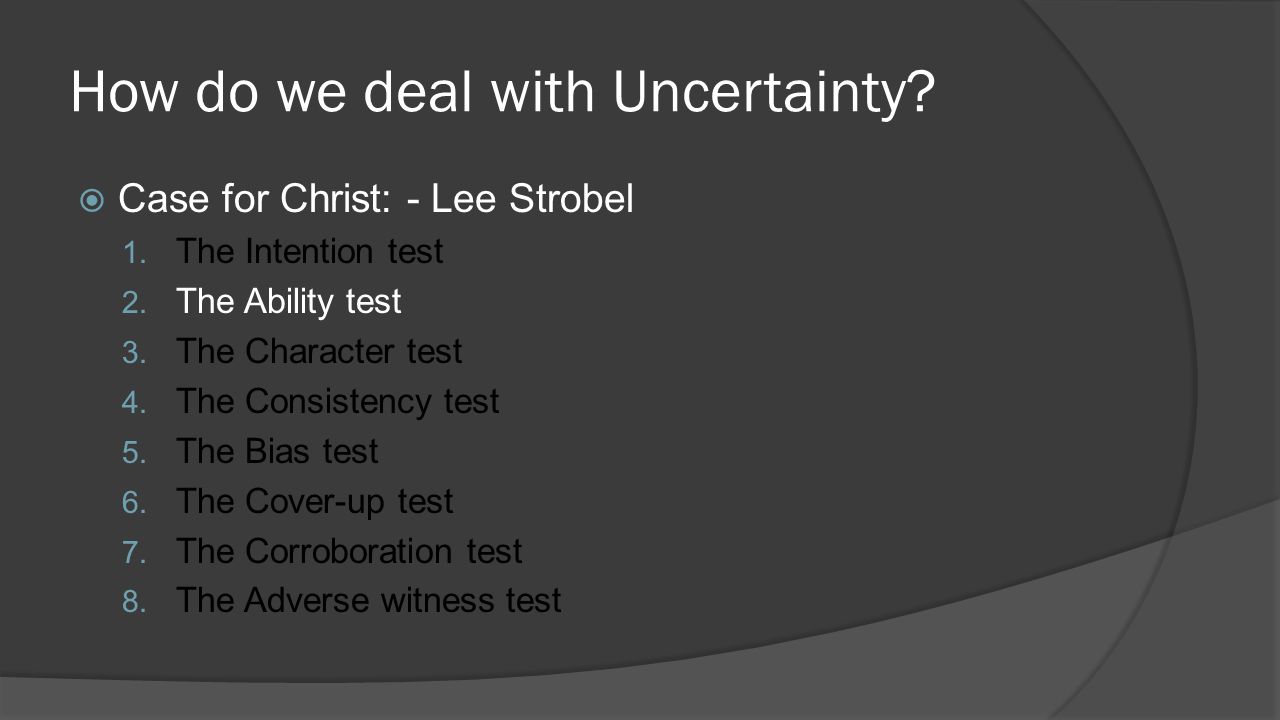 How do we deal with Uncertainty?

Case for Christ: - Lee Strobel
1. The Intention test
2. The Ability test
3. The Character test
4. The Consistency test
5. The Bias test
6. The Cover-up test
7. The Corroboration test
8. The Adverse witness test